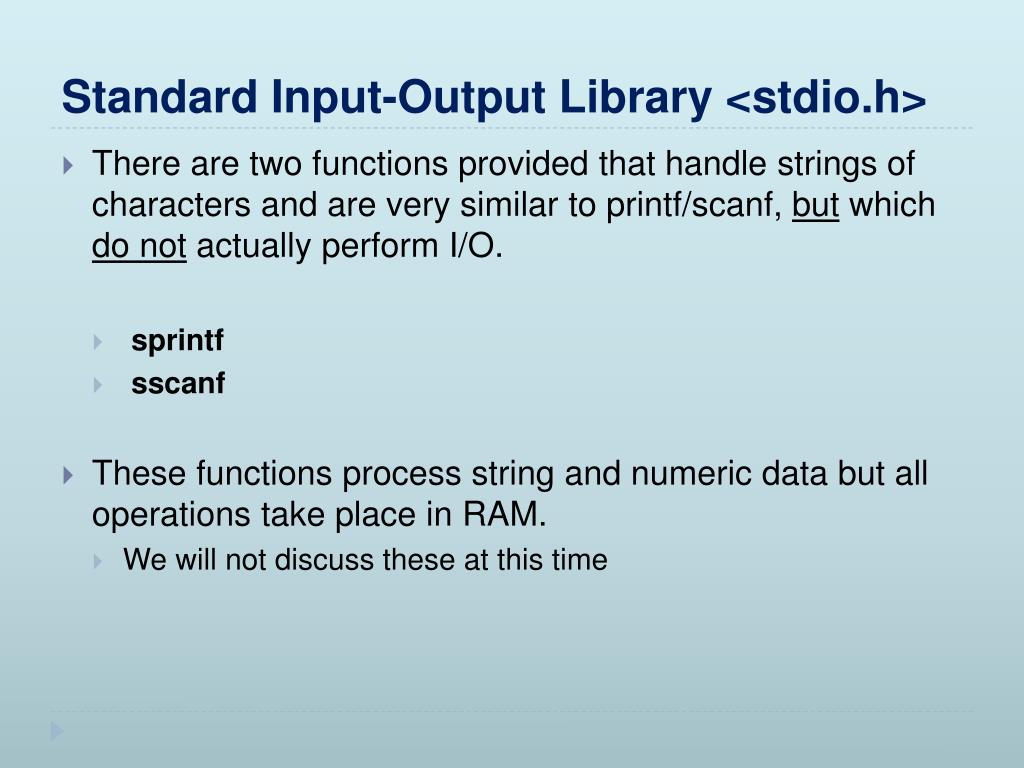 Standard Input-Output Library <stdio.h>

There are two functions provided that handle strings of characters and are very similar to printf/scanf, but which do not actually perform I/O.

sprintf
sscanf

These functions process string and numeric data but all operations take place in RAM.
We will not discuss these at this time